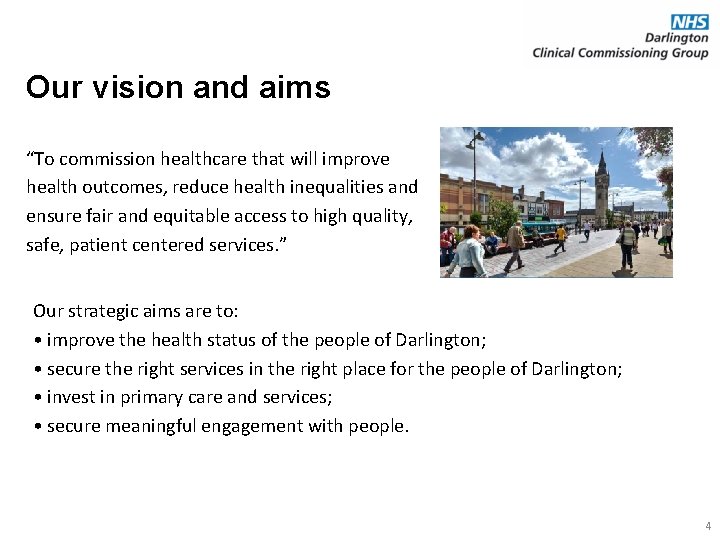 NHS
Darlington
Clinical Commissioning Group

Our vision and aims

“To commission healthcare that will improve health outcomes, reduce health inequalities and ensure fair and equitable access to high quality, safe, patient centered services.”

Our strategic aims are to:
• improve the health status of the people of Darlington;
• secure the right services in the right place for the people of Darlington;
• invest in primary care and services;
• secure meaningful engagement with people.

4